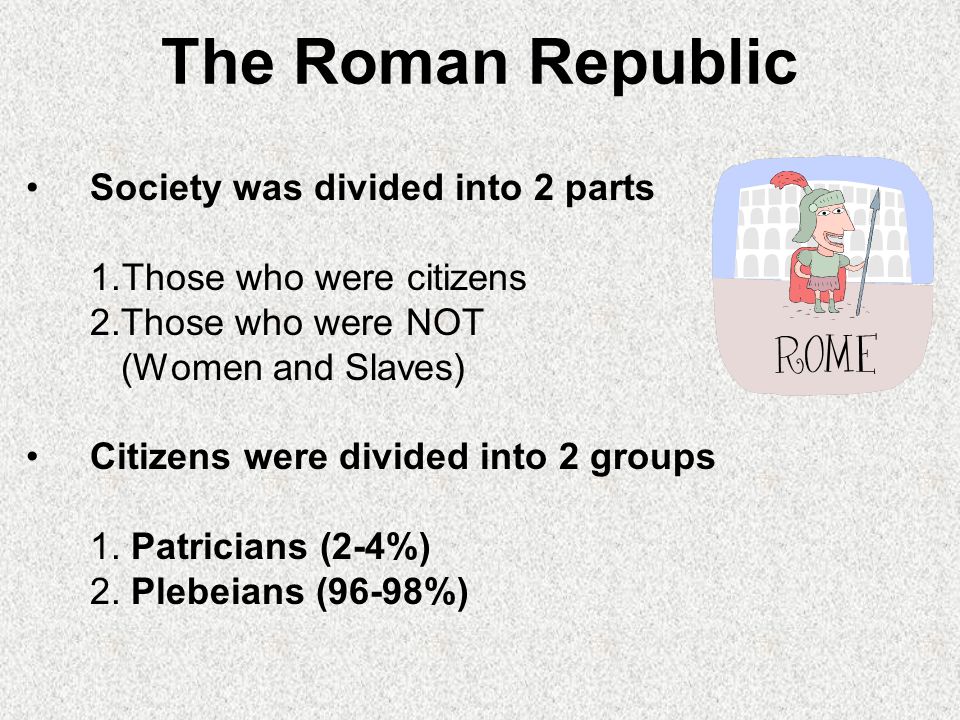 The Roman Republic

• Society was divided into 2 parts

1.Those who were citizens
2.Those who were NOT
(Women and Slaves)

ROME

• Citizens were divided into 2 groups

1. Patricians (2-4%)
2. Plebeians (96-98%)